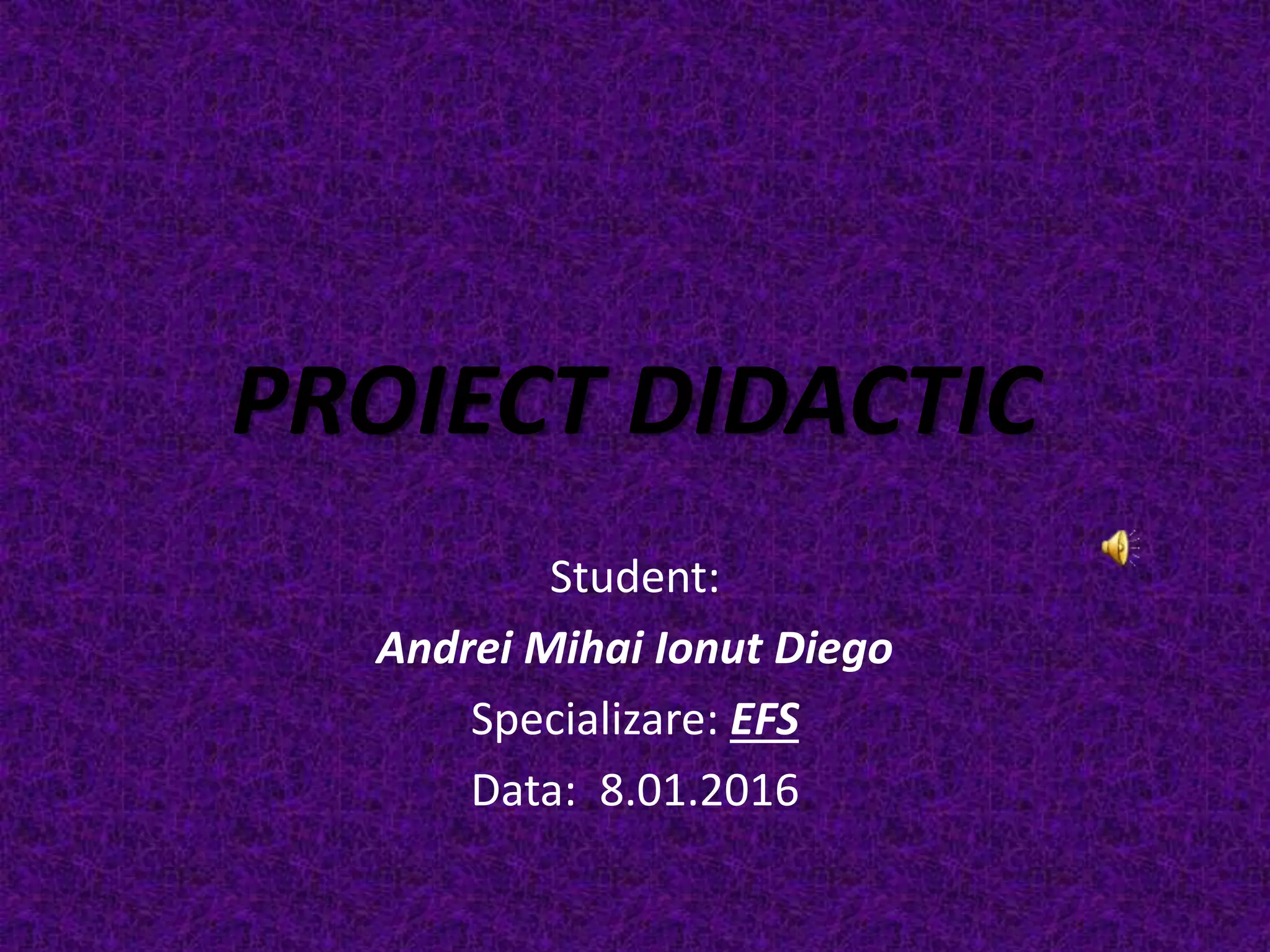 PROIECT DIDACTIC

Student:

Andrei Mihai Ionut Diego

Specializare: EFS

Data: 8.01.2016